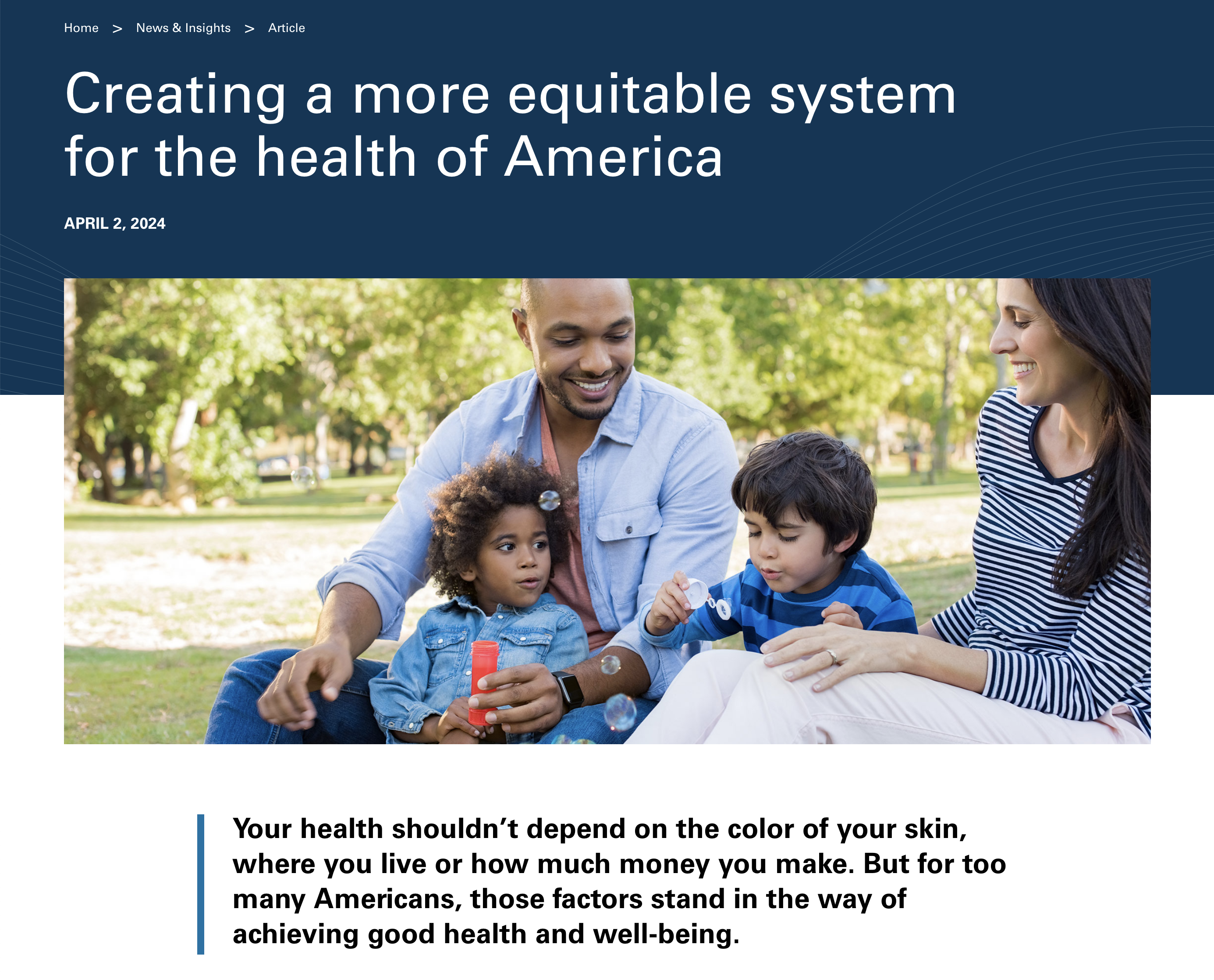 Home > News & Insights > Article

Creating a more equitable system for the health of America

APRIL 2, 2024

Your health shouldn’t depend on the color of your skin, where you live or how much money you make. But for too many Americans, those factors stand in the way of achieving good health and well-being.